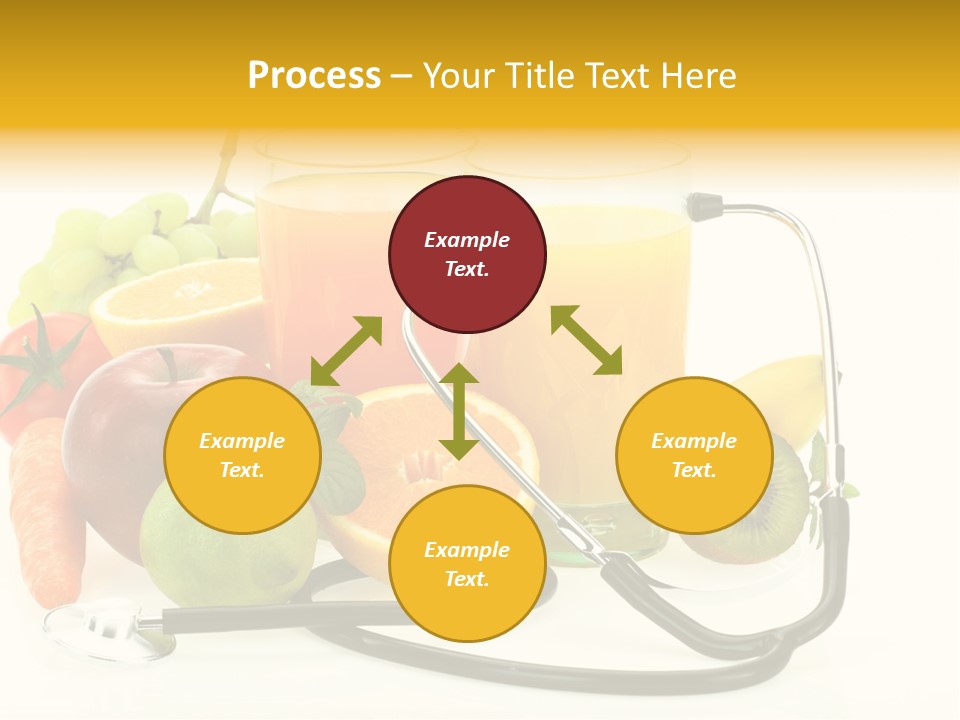 Process – Your Title Text Here

Example Text.

Example Text.

Example Text.

Example Text.